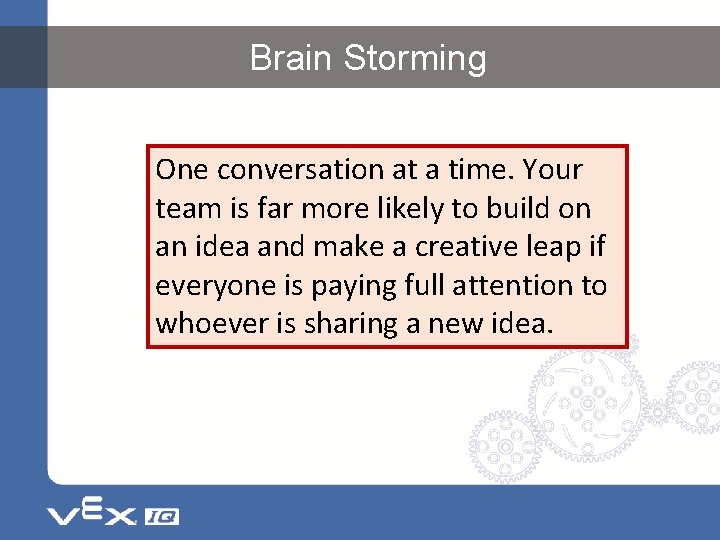 Brain Storming

One conversation at a time. Your team is far more likely to build on an idea and make a creative leap if everyone is paying full attention to whoever is sharing a new idea.

VEX IQ